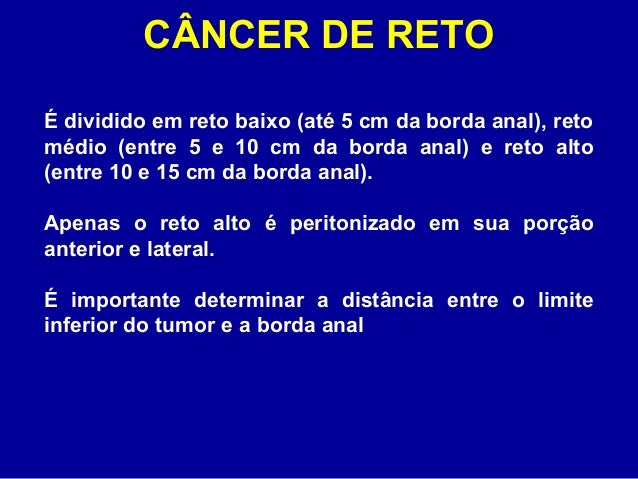 CÂNCER DE RETO

É dividido em reto baixo (até 5 cm da borda anal), reto médio (entre 5 e 10 cm da borda anal) e reto alto (entre 10 e 15 cm da borda anal).

Apenas o reto alto é peritonizado em sua porção anterior e lateral.

É importante determinar a distância entre o limite inferior do tumor e a borda anal